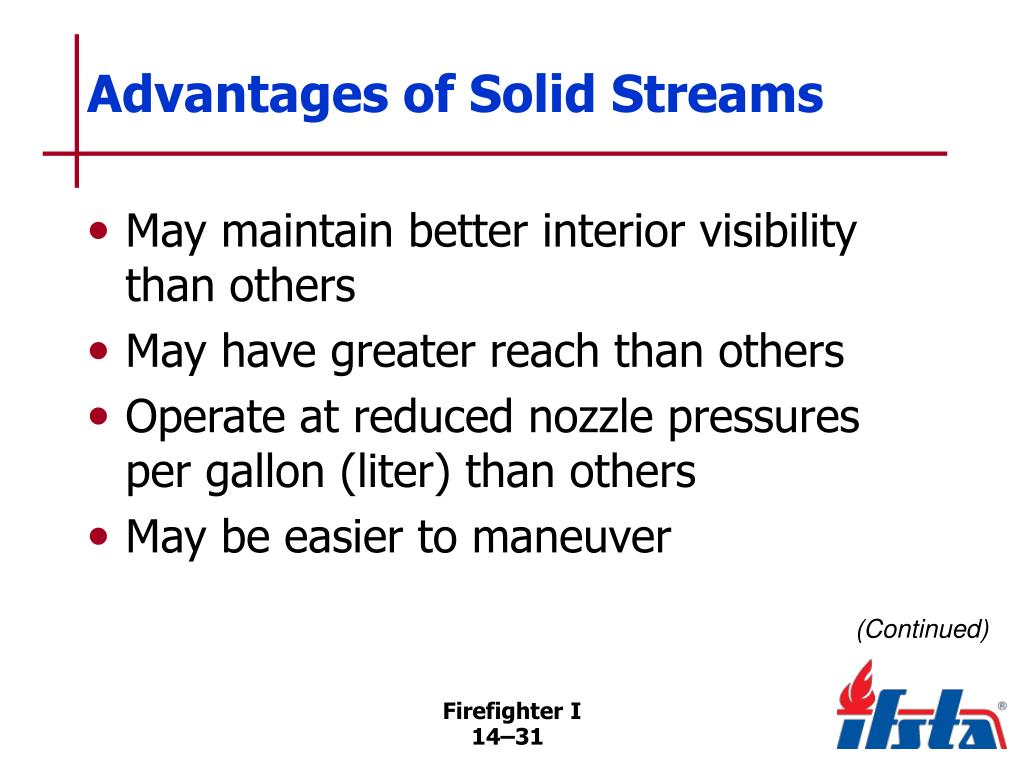 Advantages of Solid Streams

• May maintain better interior visibility than others
• May have greater reach than others
• Operate at reduced nozzle pressures per gallon (liter) than others
• May be easier to maneuver

(Continued)

Firefighter I
14–31

ifsta®